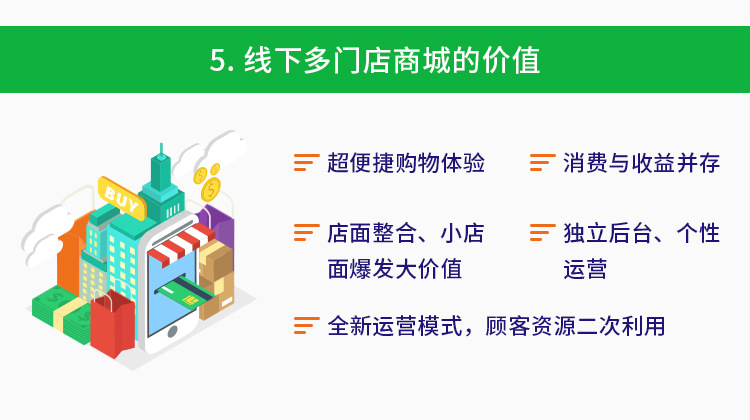 5. 线下多门店商城的价值

BUY

超便捷购物体验

消费与收益并存

店面整合、小店面爆发大价值

独立后台、个性运营

全新运营模式，顾客资源二次利用